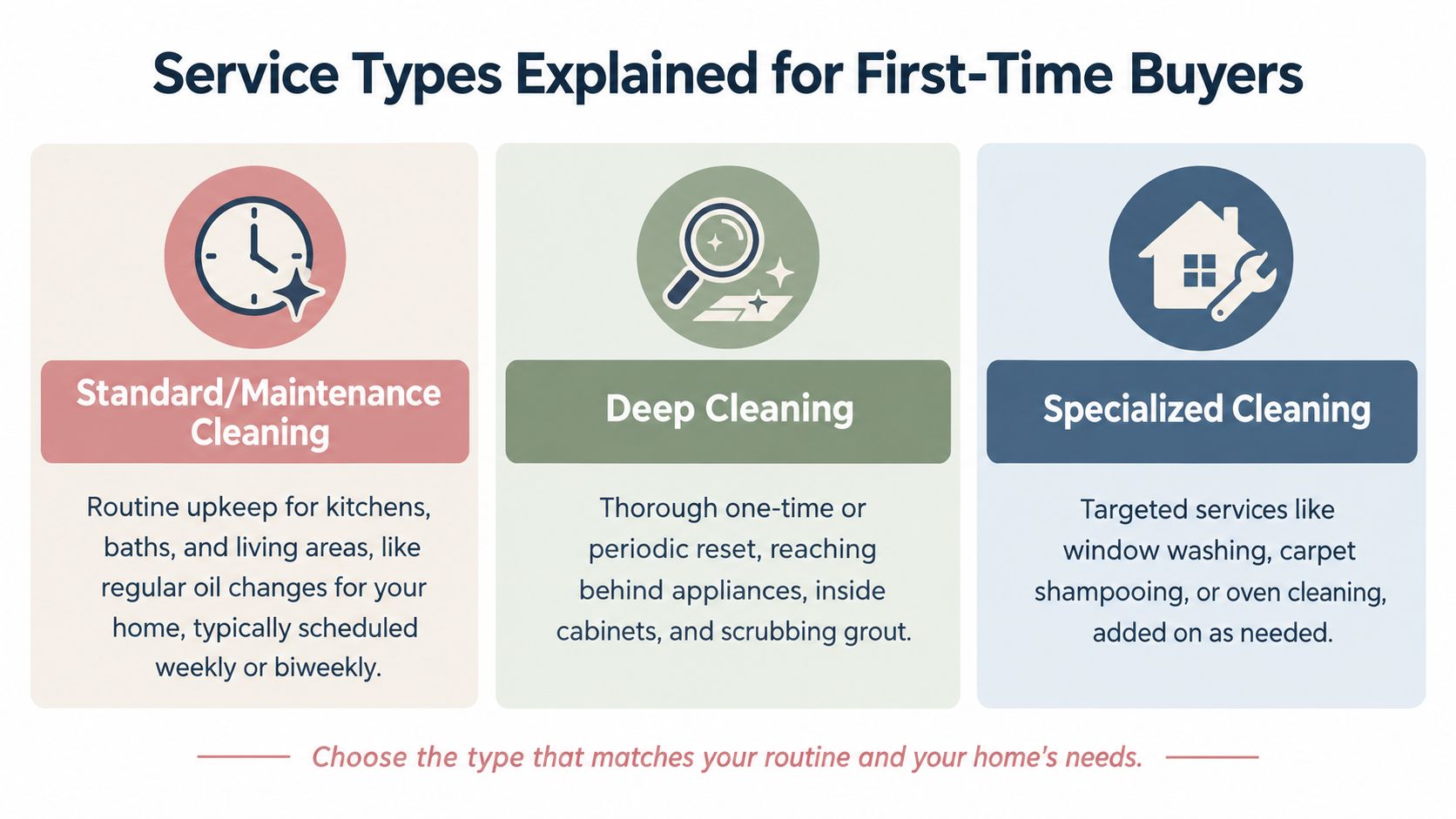 Service Types Explained for First-Time Buyers

Standard/Maintenance Cleaning

Routine upkeep for kitchens, baths, and living areas, like regular oil changes for your home, typically scheduled weekly or biweekly.

Deep Cleaning

Thorough one-time or periodic reset, reaching behind appliances, inside cabinets, and scrubbing grout.

Specialized Cleaning

Targeted services like window washing, carpet shampooing, or oven cleaning, added on as needed.

Choose the type that matches your routine and your home's needs.